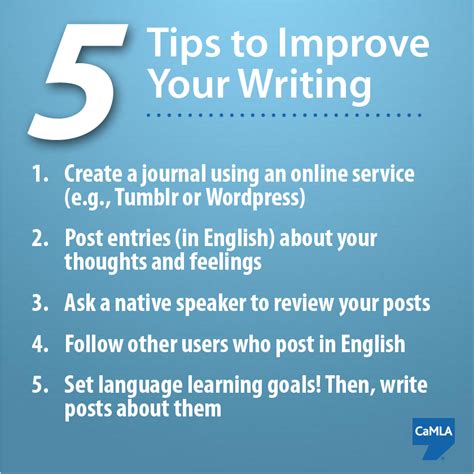 5 Tips to Improve Your Writing

1. Create a journal using an online service (e.g., Tumblr or Wordpress)

2. Post entries (in English) about your thoughts and feelings

3. Ask a native speaker to review your posts

4. Follow other users who post in English

5. Set language learning goals! Then, write posts about them

CaMLA